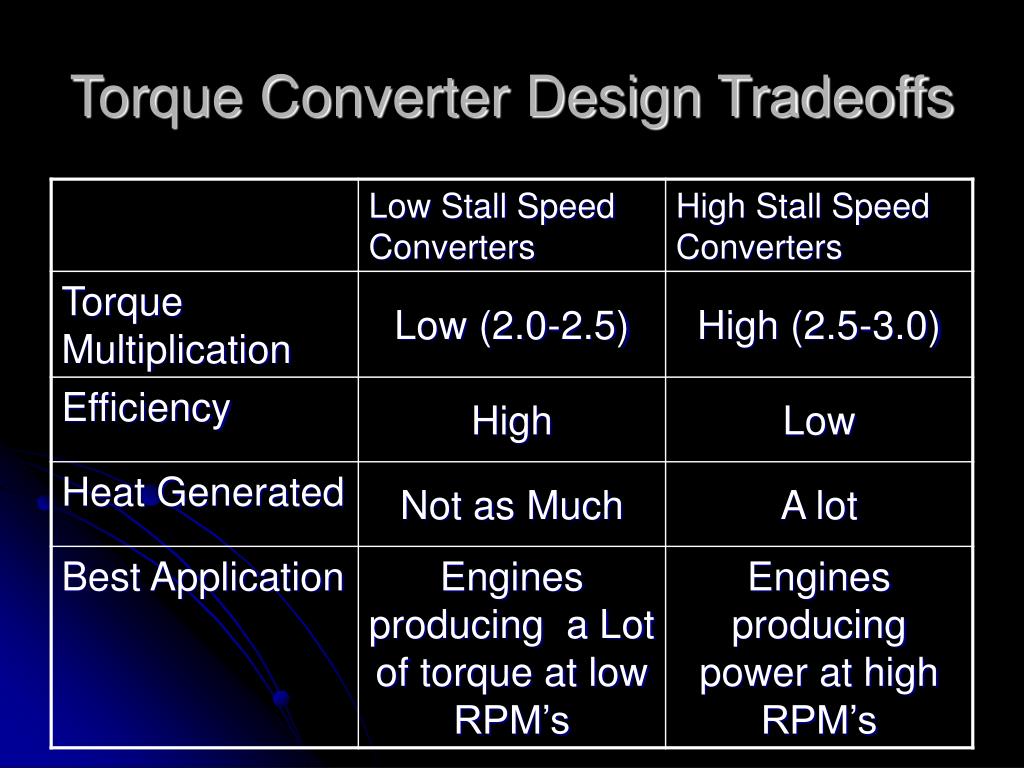 Torque Converter Design Tradeoffs

| | Low Stall Speed Converters | High Stall Speed Converters |
|---|---|---|
| Torque Multiplication | Low (2.0-2.5) | High (2.5-3.0) |
| Efficiency | High | Low |
| Heat Generated | Not as Much | A lot |
| Best Application | Engines producing a Lot of torque at low RPM’s | Engines producing power at high RPM’s |